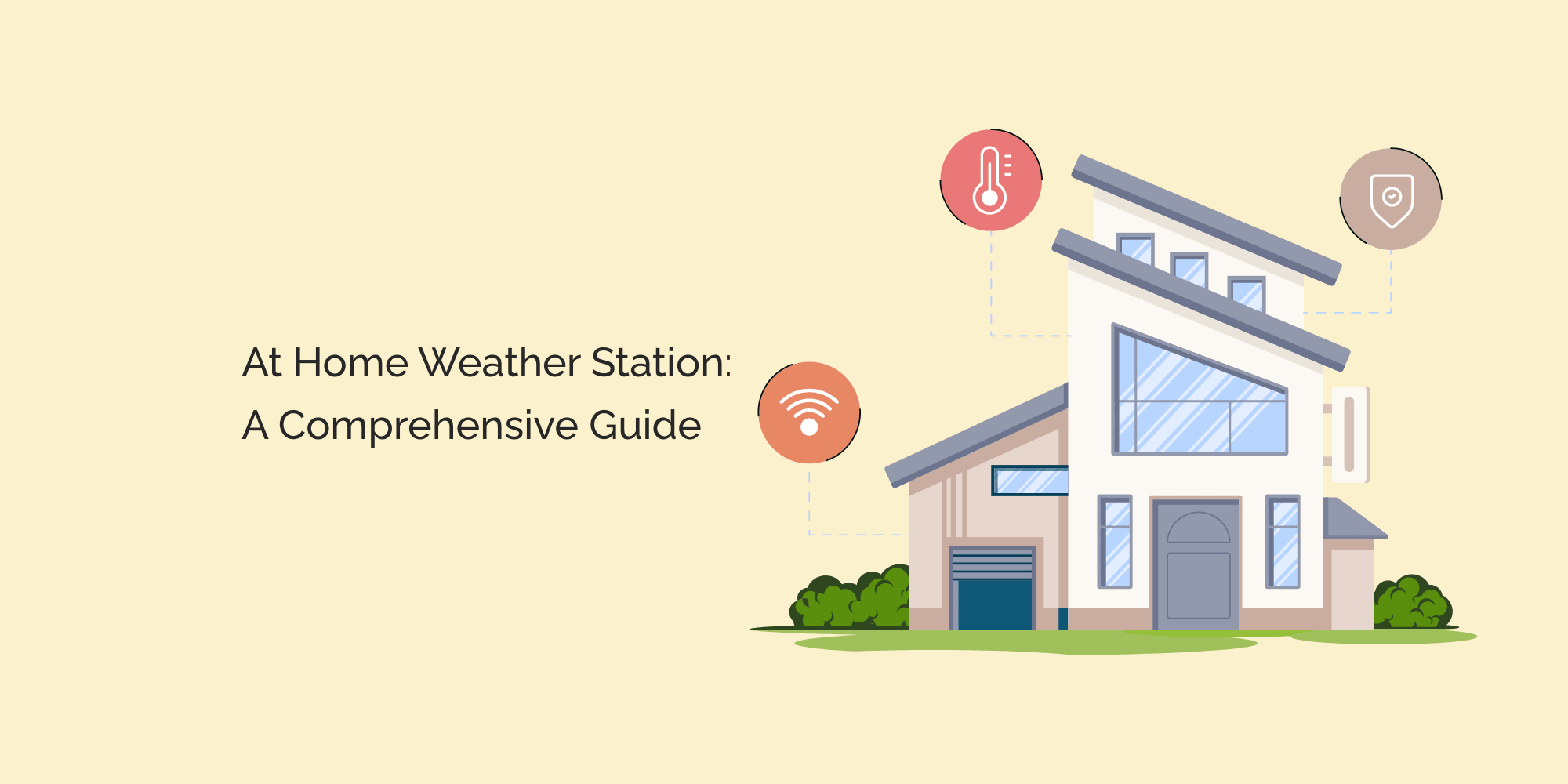 At Home Weather Station:
A Comprehensive Guide